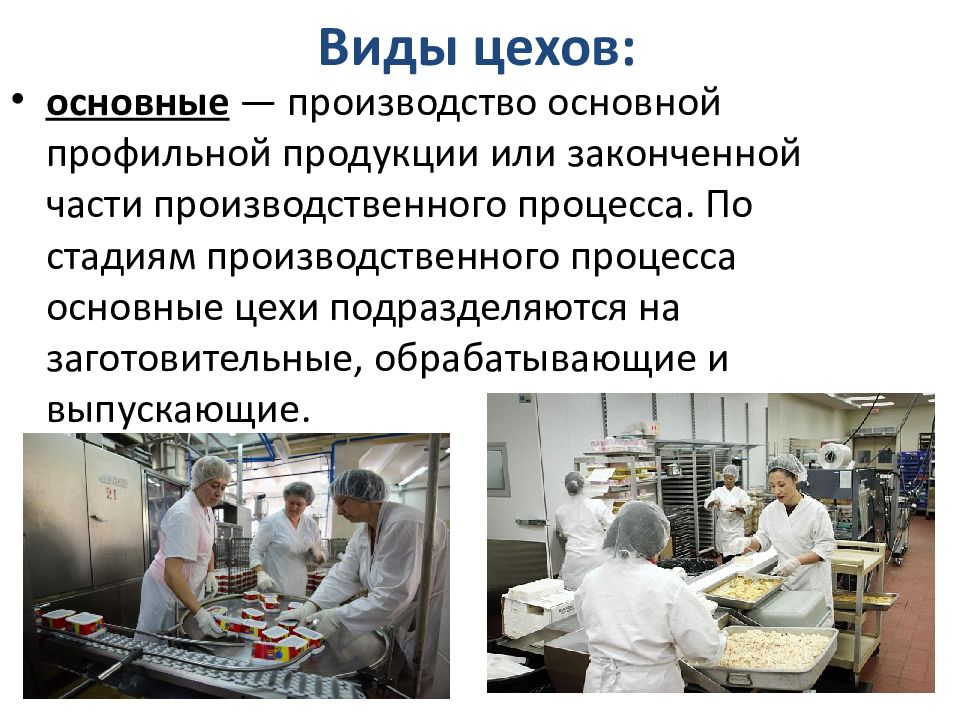 Виды цехов:

• основные — производство основной профильной продукции или законченной части производственного процесса. По стадиям производственного процесса основные цехи подразделяются на заготовительные, обрабатывающие и выпускающие.

21